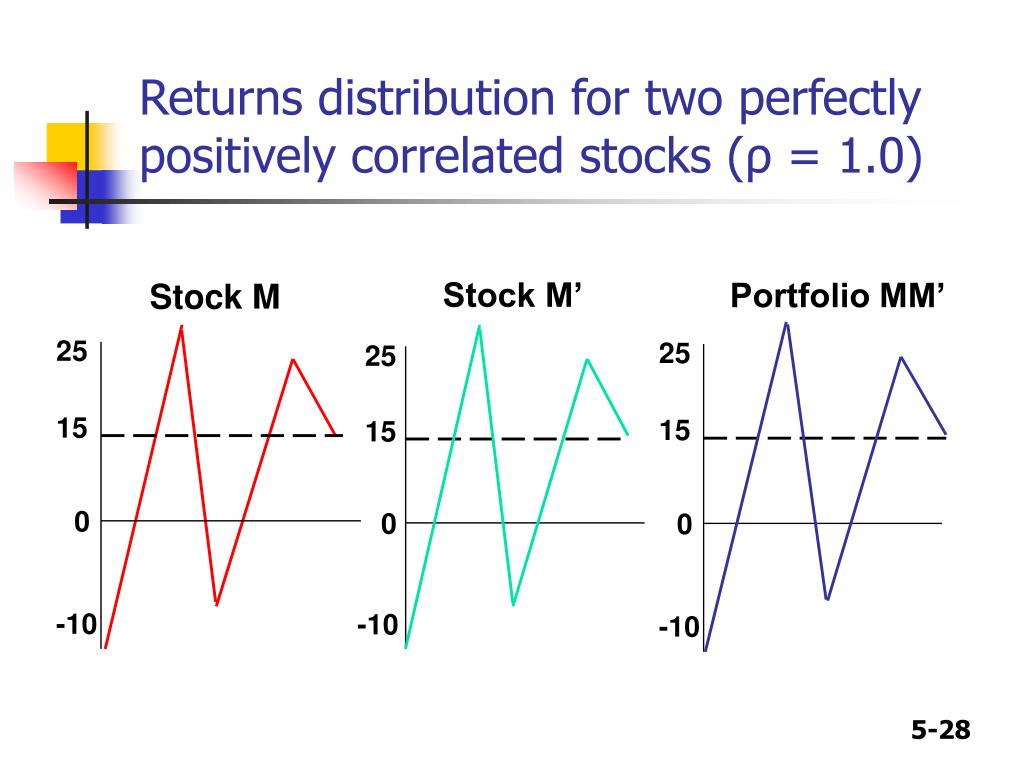 Returns distribution for two perfectly positively correlated stocks (ρ = 1.0)

Stock M

25

15

0

-10

Stock M’

25

15

0

-10

Portfolio MM’

25

15

0

-10

5-28